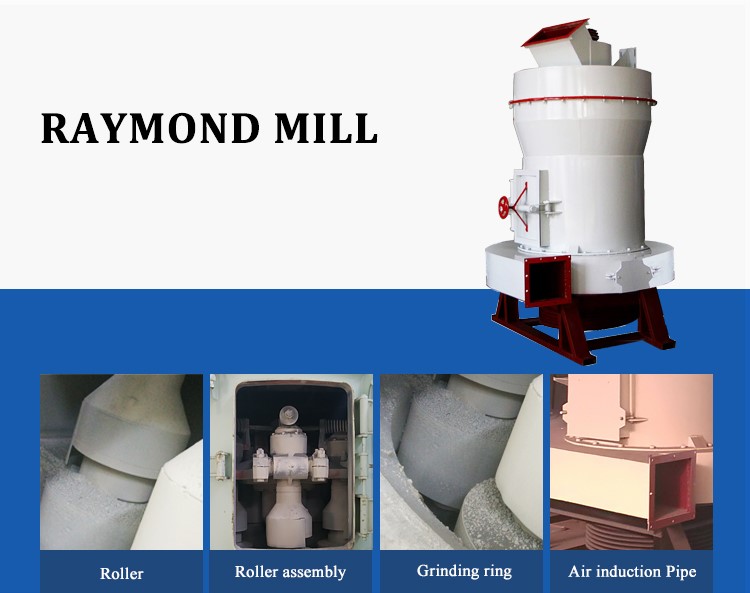 RAYMOND MILL

Roller

Roller assembly

Grinding ring

Air induction Pipe